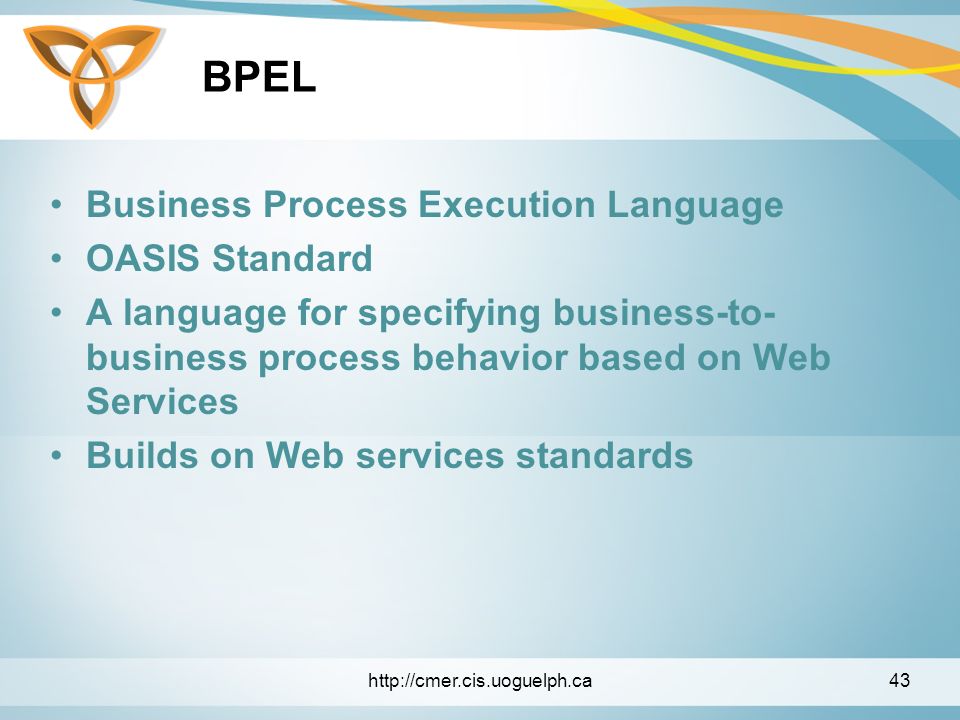 BPEL

• Business Process Execution Language
• OASIS Standard
• A language for specifying business-to-business process behavior based on Web Services
• Builds on Web services standards

http://cmer.cis.uoguelph.ca

43